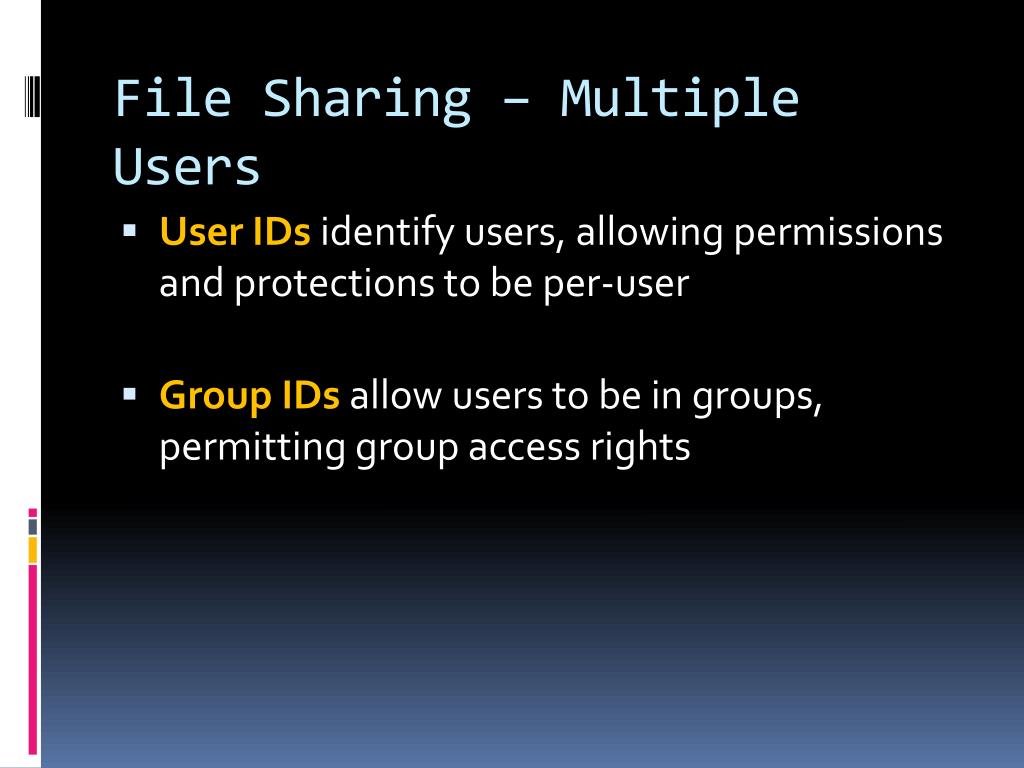 File Sharing – Multiple Users

▪ User IDs identify users, allowing permissions and protections to be per-user

▪ Group IDs allow users to be in groups, permitting group access rights